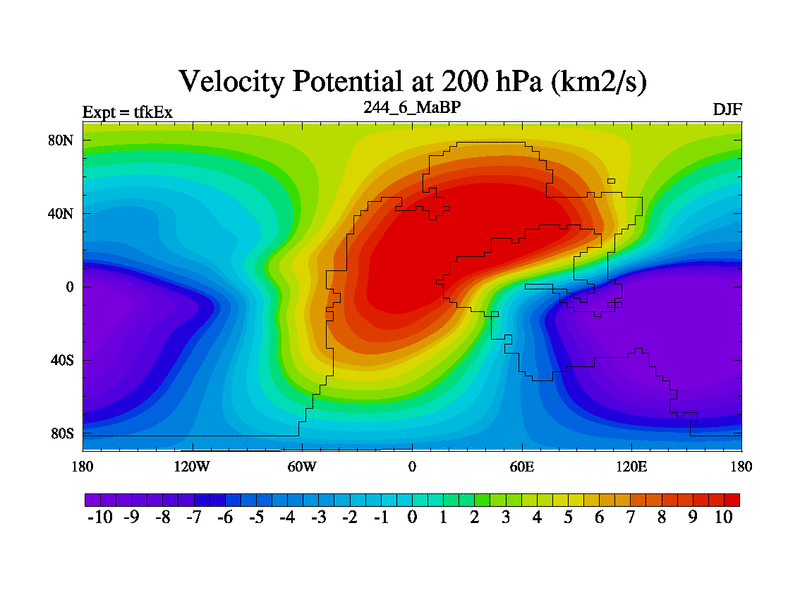 Velocity Potential at 200 hPa (km2/s)

Expt = tfkEx

244_6_MaBP

DJF

80N
40N
0
40S
80S

180
120W
60W
0
60E
120E
180

-10 -9 -8 -7 -6 -5 -4 -3 -2 -1 0 1 2 3 4 5 6 7 8 9 10